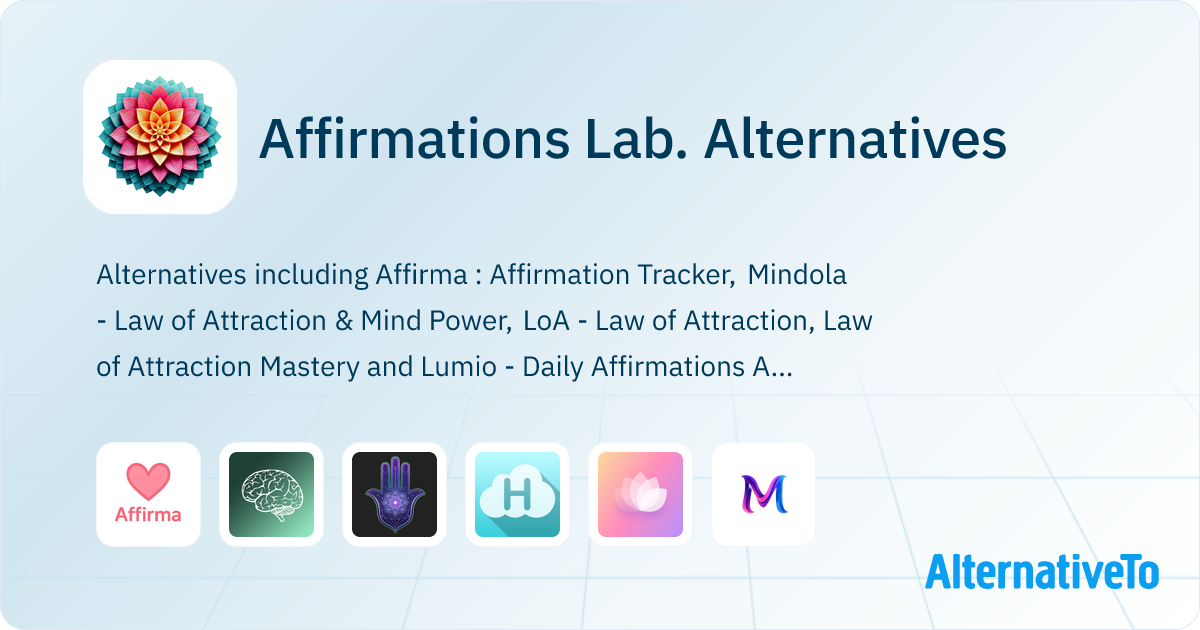 Affirmations Lab. Alternatives

Alternatives including Affirma : Affirmation Tracker, Mindola - Law of Attraction & Mind Power, LoA - Law of Attraction, Law of Attraction Mastery and Lumio - Daily Affirmations A...

Affirma

H

M

AlternativeTo